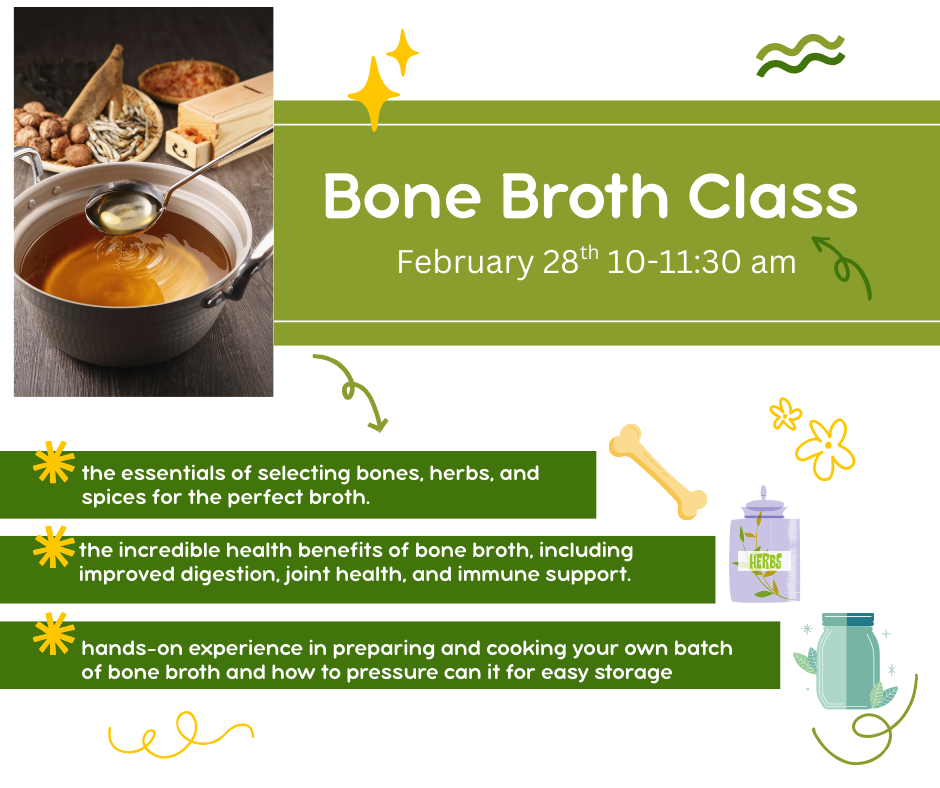 Bone Broth Class

February 28$^{th}$ 10-11:30 am

the essentials of selecting bones, herbs, and spices for the perfect broth.

the incredible health benefits of bone broth, including improved digestion, joint health, and immune support.

hands-on experience in preparing and cooking your own batch of bone broth and how to pressure can it for easy storage

HERBS